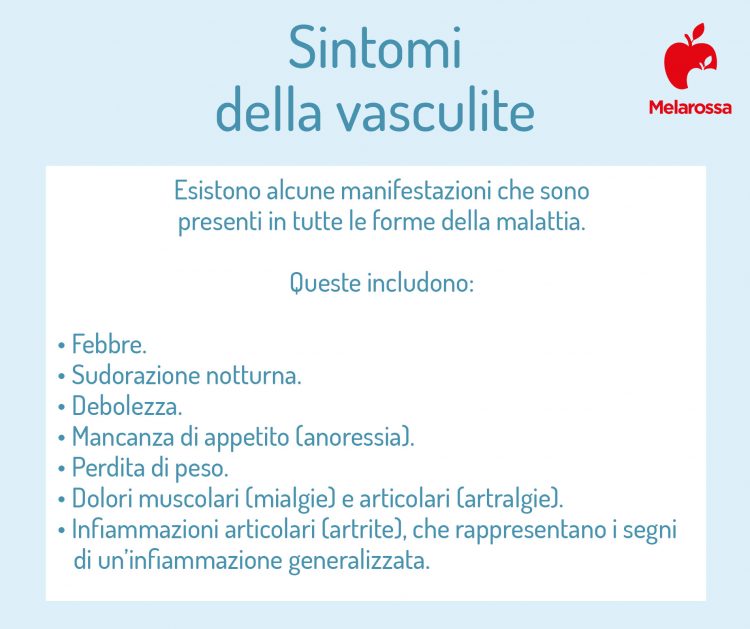 Sintomi
della vasculite

Melarossa

Esistono alcune manifestazioni che sono presenti in tutte le forme della malattia.

Queste includono:

• Febbre.
• Sudorazione notturna.
• Debolezza.
• Mancanza di appetito (anoressia).
• Perdita di peso.
• Dolori muscolari (mialgie) e articolari (artralgie).
• Infiammazioni articolari (artrite), che rappresentano i segni di un'infiammazione generalizzata.